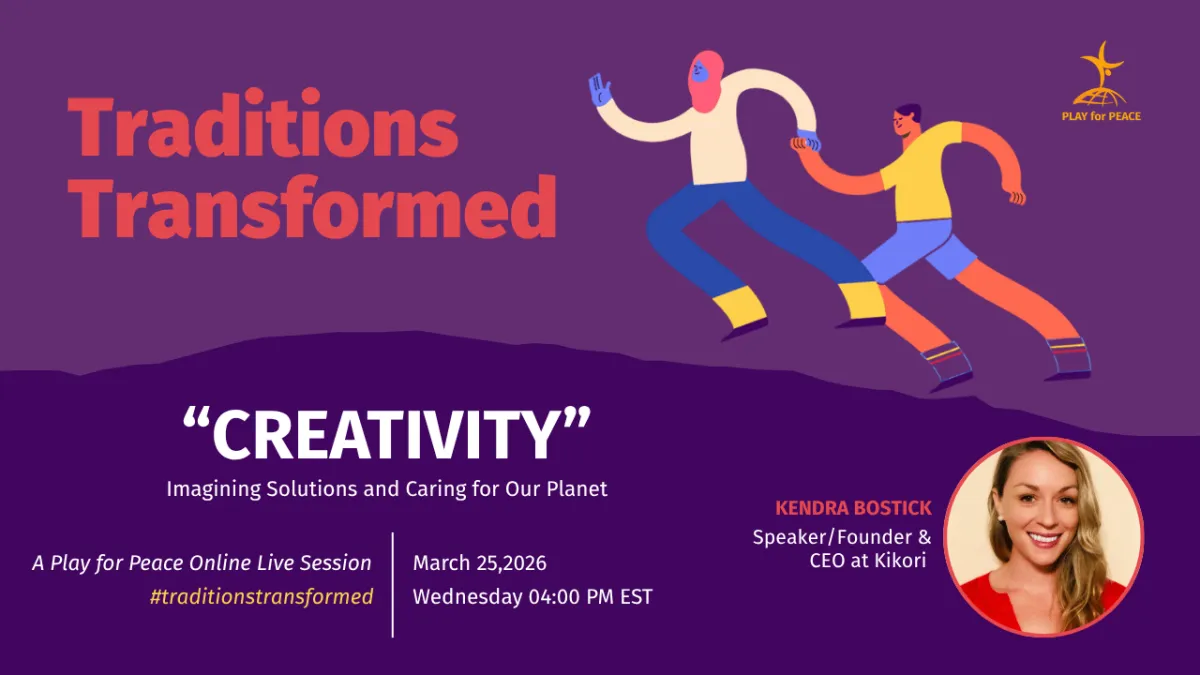 Traditions Transformed

PLAY for PEACE

“CREATIVITY”

Imagining Solutions and Caring for Our Planet

A Play for Peace Online Live Session
#traditionstransformed

March 25,2026
Wednesday 04:00 PM EST

KENDRA BOSTICK
Speaker/Founder & CEO at Kikori